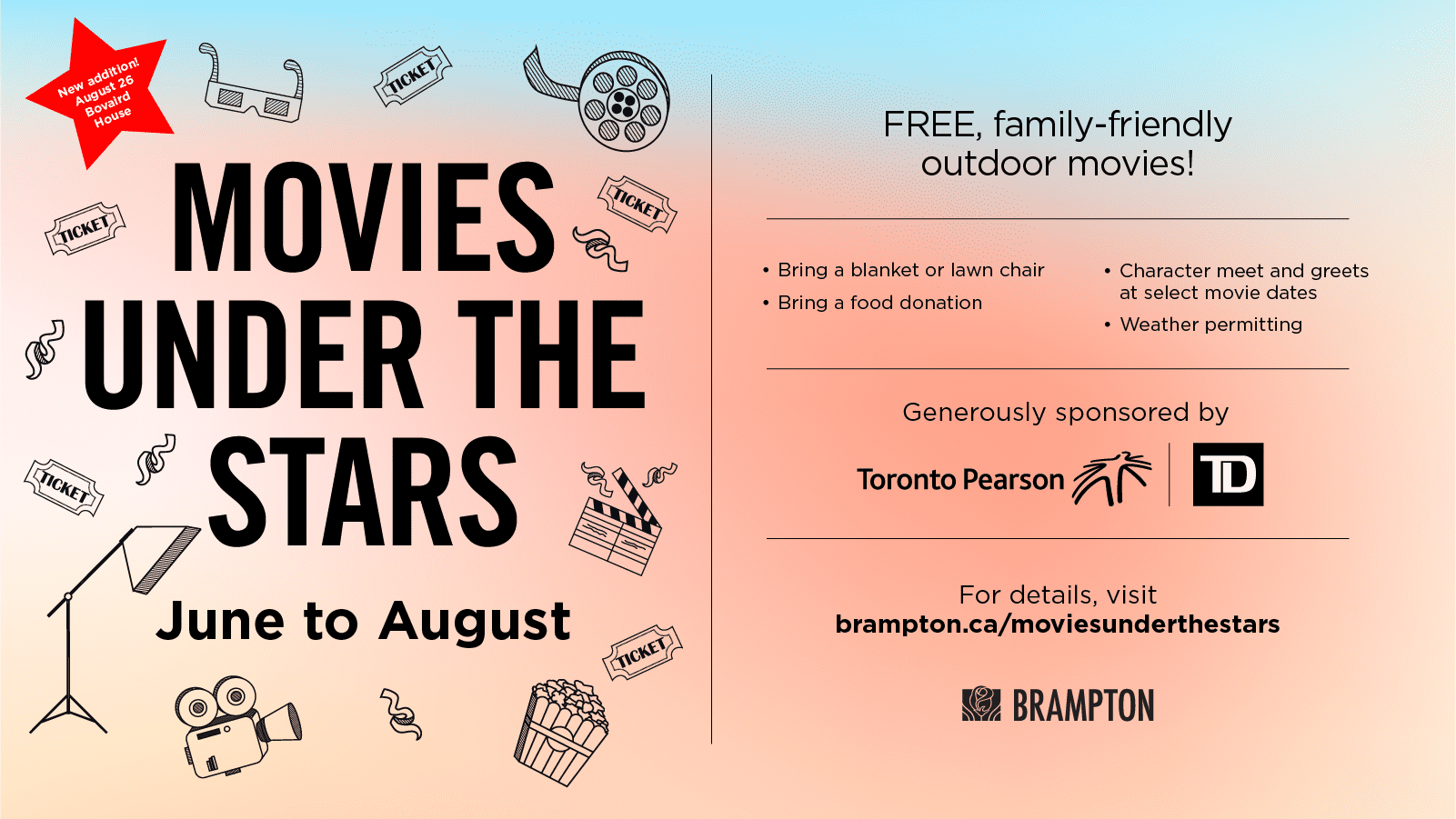 New addition! August 26 Bovaird House

TICKET

TICKET

TICKET

MOVIES UNDER THE STARS

TICKET

June to August

TICKET

FREE, family-friendly outdoor movies!

• Bring a blanket or lawn chair
• Bring a food donation

• Character meet and greets at select movie dates
• Weather permitting

Generously sponsored by

Toronto Pearson

TD

For details, visit
brampton.ca/moviesunderthestars

BRAMPTON